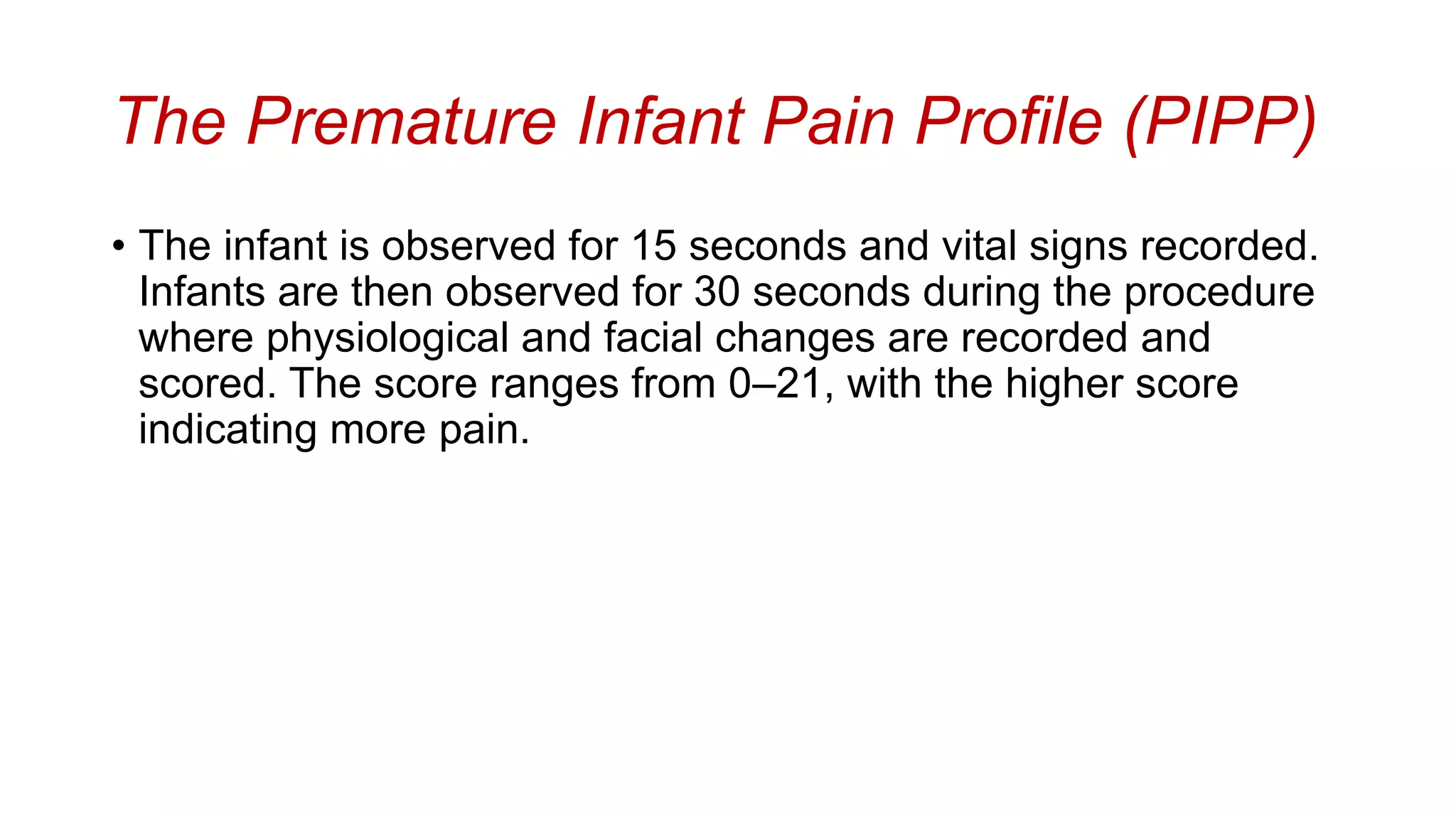 The Premature Infant Pain Profile (PIPP)

• The infant is observed for 15 seconds and vital signs recorded. Infants are then observed for 30 seconds during the procedure where physiological and facial changes are recorded and scored. The score ranges from 0–21, with the higher score indicating more pain.